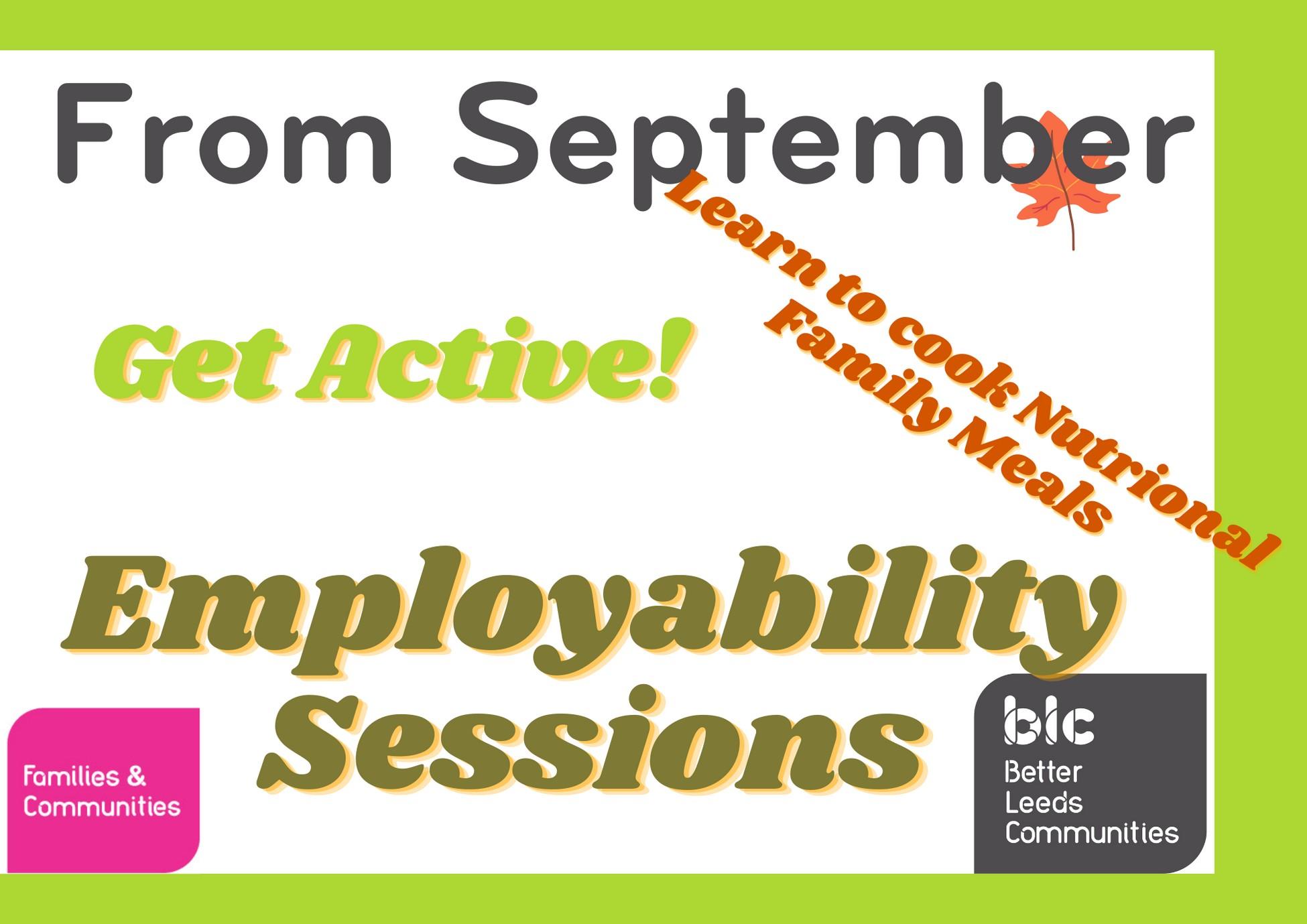 From September

Learn to cook Nutrional
Family Meals

Get Active!

Employability
Sessions

Families &
Communities

blc
Better
Leeds
Communities